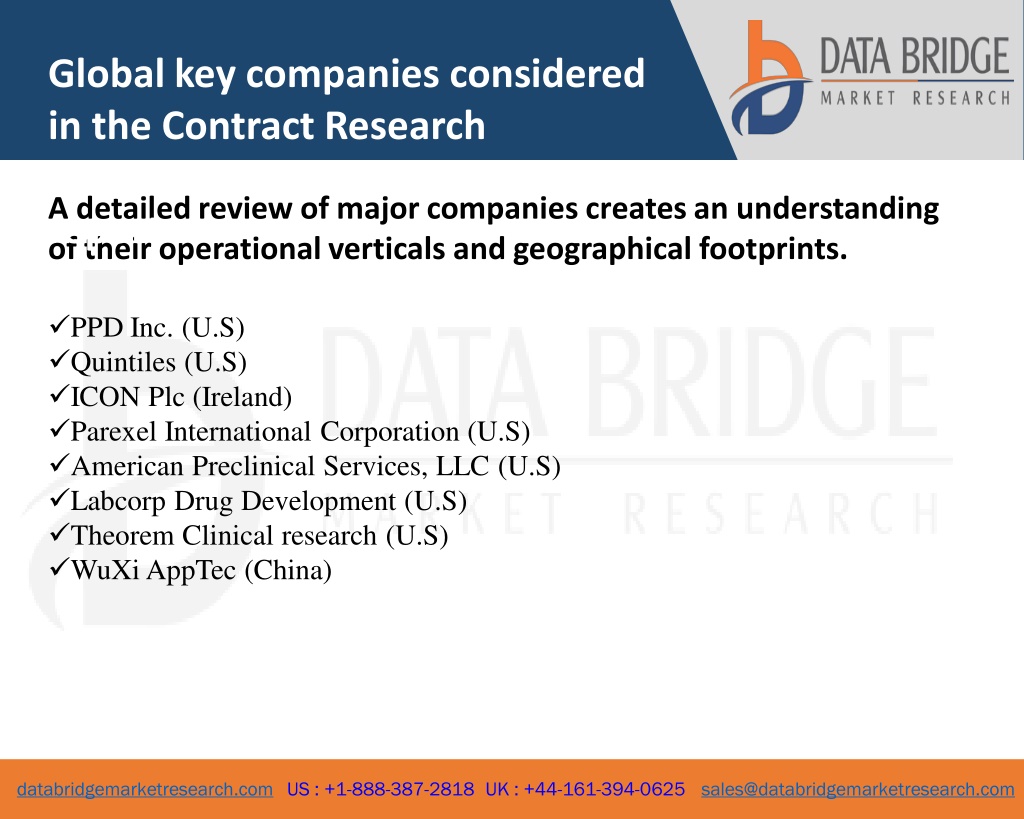 Global key companies considered in the Contract Research

DATA BRIDGE
MARKET RESEARCH

A detailed review of major companies creates an understanding of their operational verticals and geographical footprints.

✓PPD Inc. (U.S)
✓Quintiles (U.S)
✓ICON Plc (Ireland)
✓Parexel International Corporation (U.S)
✓American Preclinical Services, LLC (U.S)
✓Labcorp Drug Development (U.S)
✓Theorem Clinical research (U.S)
✓WuXi AppTec (China)

DATA BRIDGE
MARKET RESEARCH

databridgemarketresearch.com US : +1-888-387-2818 UK : +44-161-394-0625 sales@databridgemarketresearch.com